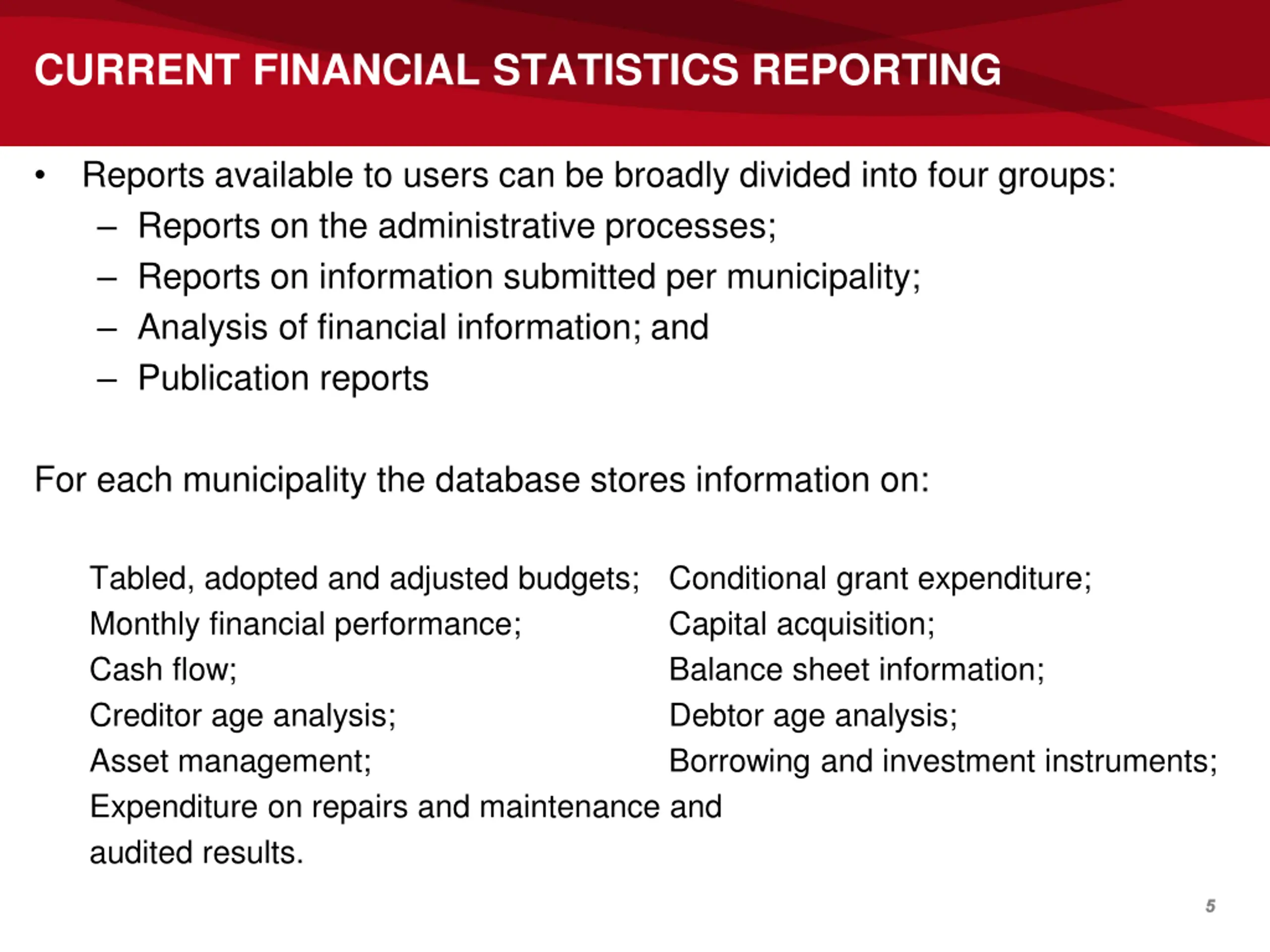 CURRENT FINANCIAL STATISTICS REPORTING

• Reports available to users can be broadly divided into four groups:
– Reports on the administrative processes;
– Reports on information submitted per municipality;
– Analysis of financial information; and
– Publication reports

For each municipality the database stores information on:

Tabled, adopted and adjusted budgets;
Monthly financial performance;
Cash flow;
Creditor age analysis;
Asset management;
Expenditure on repairs and maintenance and audited results.

Conditional grant expenditure;
Capital acquisition;
Balance sheet information;
Debtor age analysis;
Borrowing and investment instruments;

5